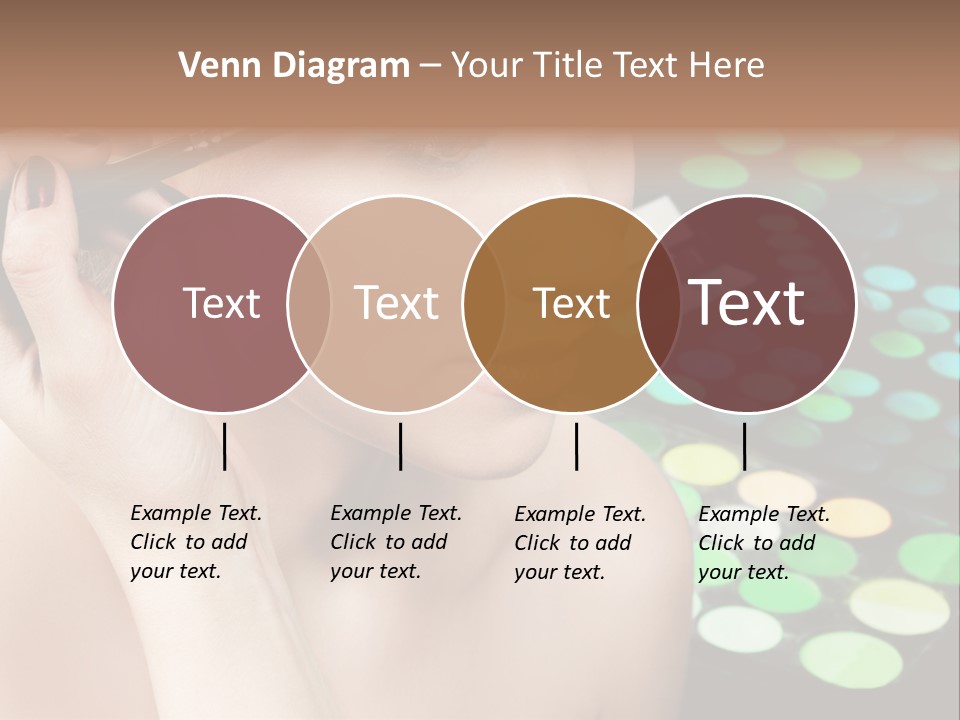 Venn Diagram – Your Title Text Here

Text

Text

Text

Text

Example Text. Click to add your text.

Example Text. Click to add your text.

Example Text. Click to add your text.

Example Text. Click to add your text.